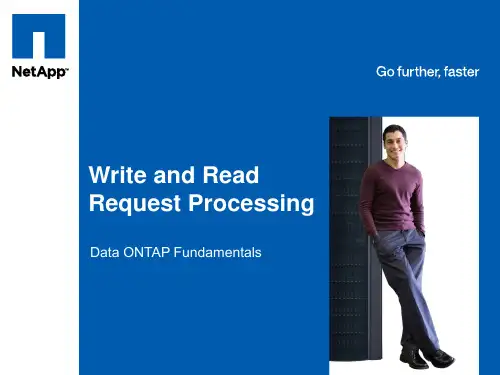 NetApp™

Go further, faster

Write and Read Request Processing

Data ONTAP Fundamentals